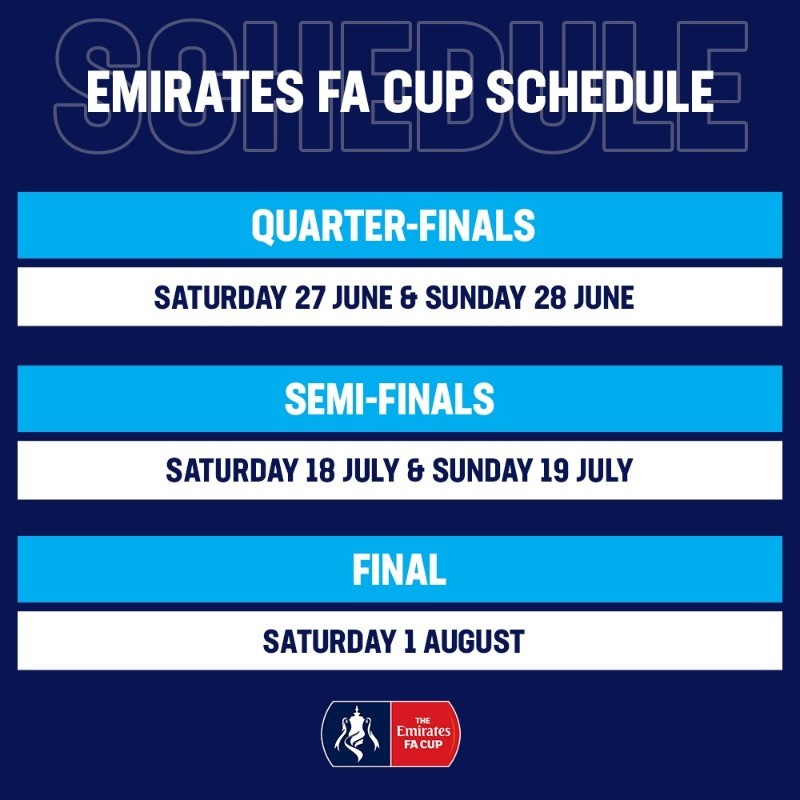 SCHEDULE

EMIRATES FA CUP SCHEDULE

QUARTER-FINALS

SATURDAY 27 JUNE & SUNDAY 28 JUNE

SEMI-FINALS

SATURDAY 18 JULY & SUNDAY 19 JULY

FINAL

SATURDAY 1 AUGUST

THE Emirates FA CUP